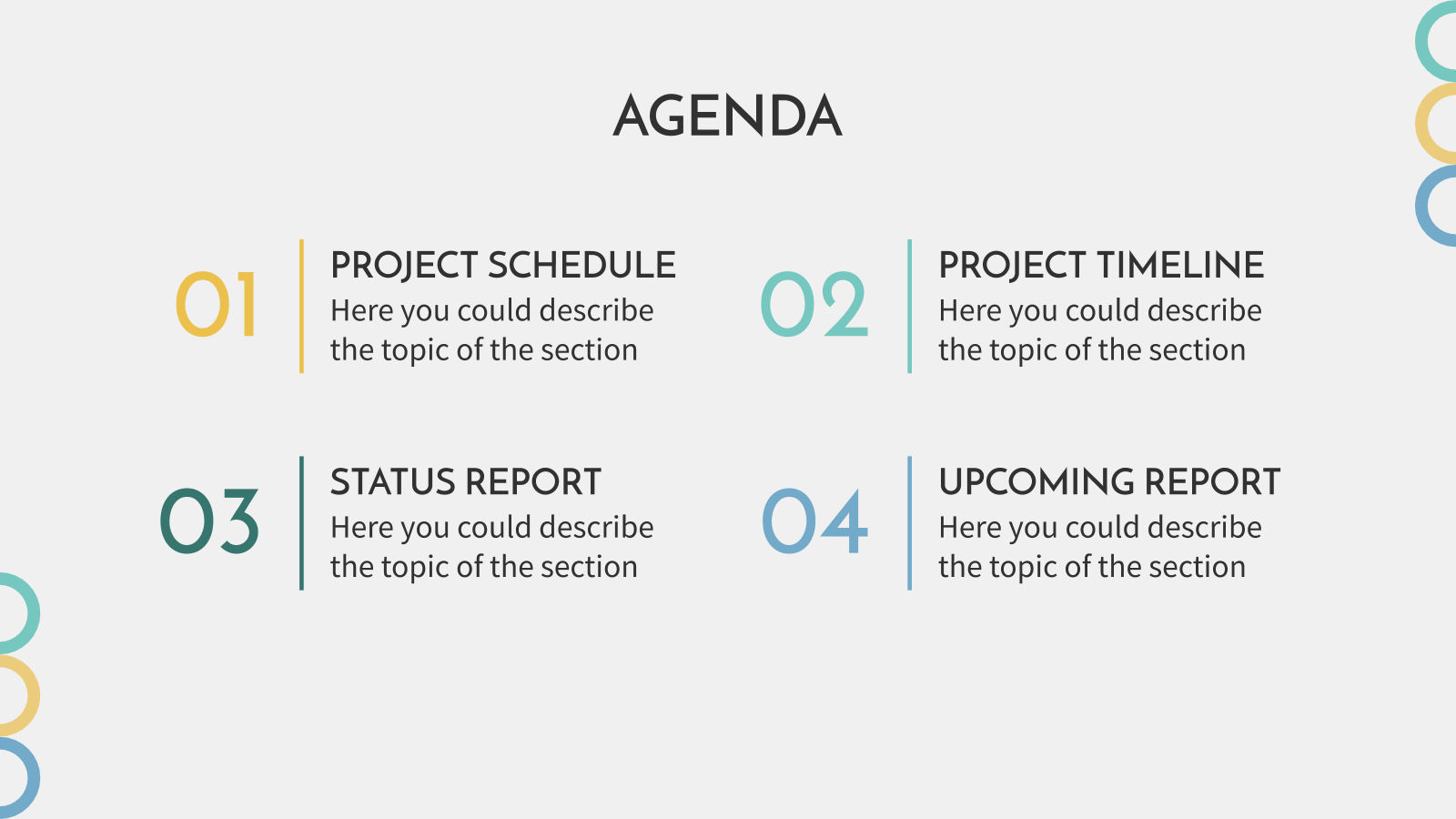 AGENDA

01

PROJECT SCHEDULE

Here you could describe the topic of the section

02

PROJECT TIMELINE

Here you could describe the topic of the section

03

STATUS REPORT

Here you could describe the topic of the section

04

UPCOMING REPORT

Here you could describe the topic of the section